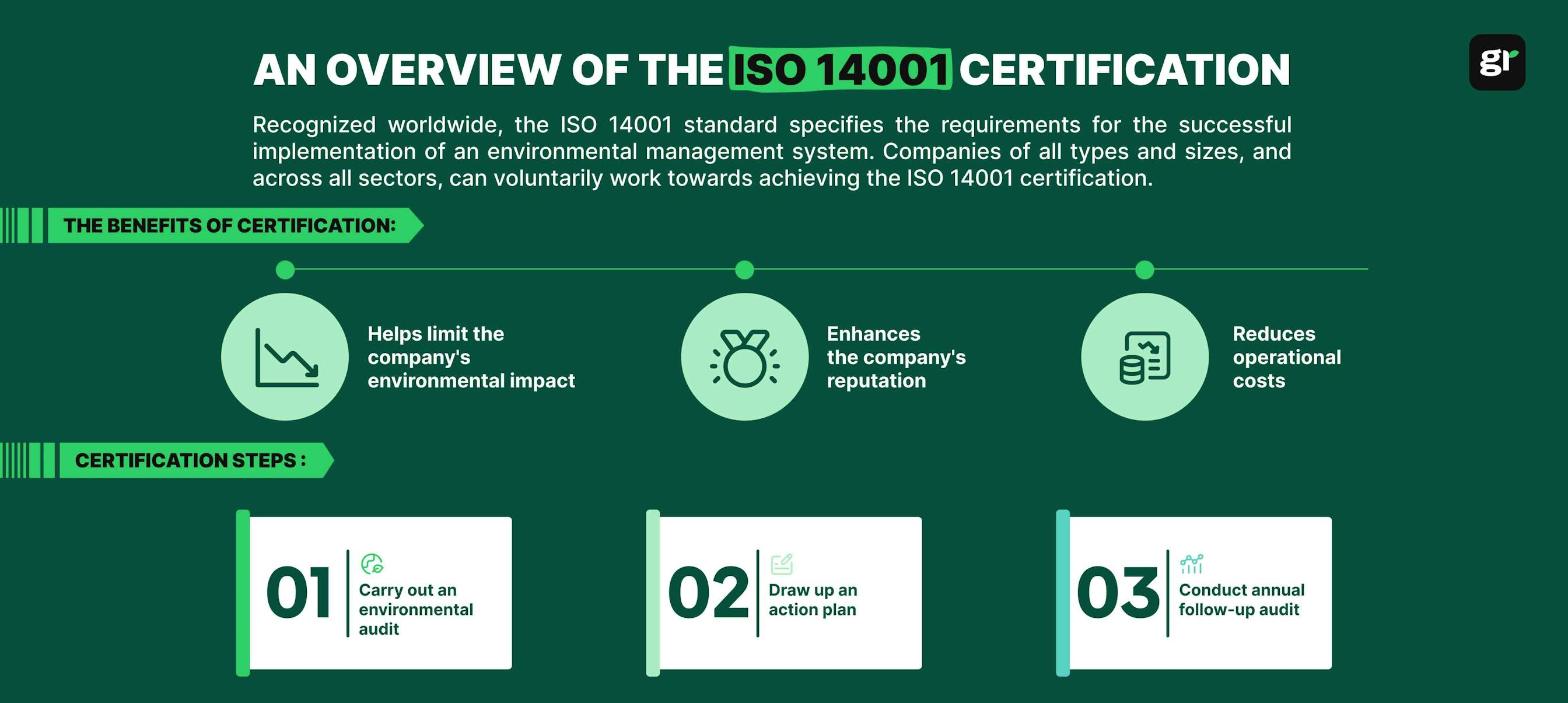 AN OVERVIEW OF THE ISO 14001 CERTIFICATION

gr

Recognized worldwide, the ISO 14001 standard specifies the requirements for the successful implementation of an environmental management system. Companies of all types and sizes, and across all sectors, can voluntarily work towards achieving the ISO 14001 certification.

THE BENEFITS OF CERTIFICATION:

Helps limit the company's environmental impact

Enhances the company's reputation

Reduces operational costs

CERTIFICATION STEPS :

01 Carry out an environmental audit

02 Draw up an action plan

03 Conduct annual follow-up audit